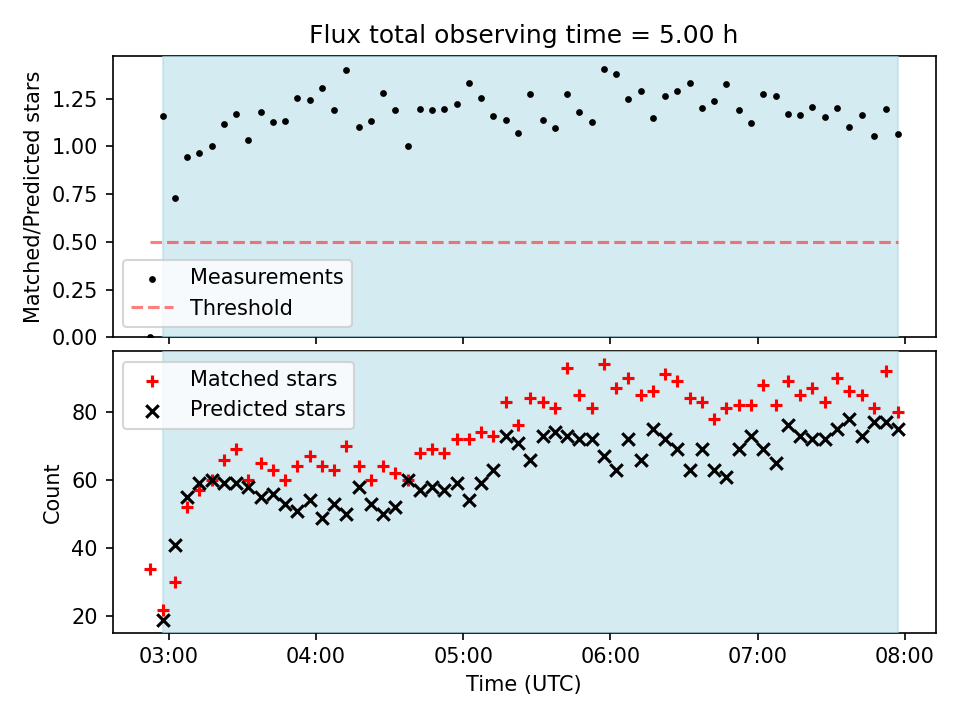 Flux total observing time = 5.00 h

Matched/Predicted stars

1.25
1.00
0.75
0.50
0.25
0.00

Measurements
Threshold

Matched stars
Predicted stars

Count

80
60
40
20

03:00 04:00 05:00 06:00 07:00 08:00

Time (UTC)